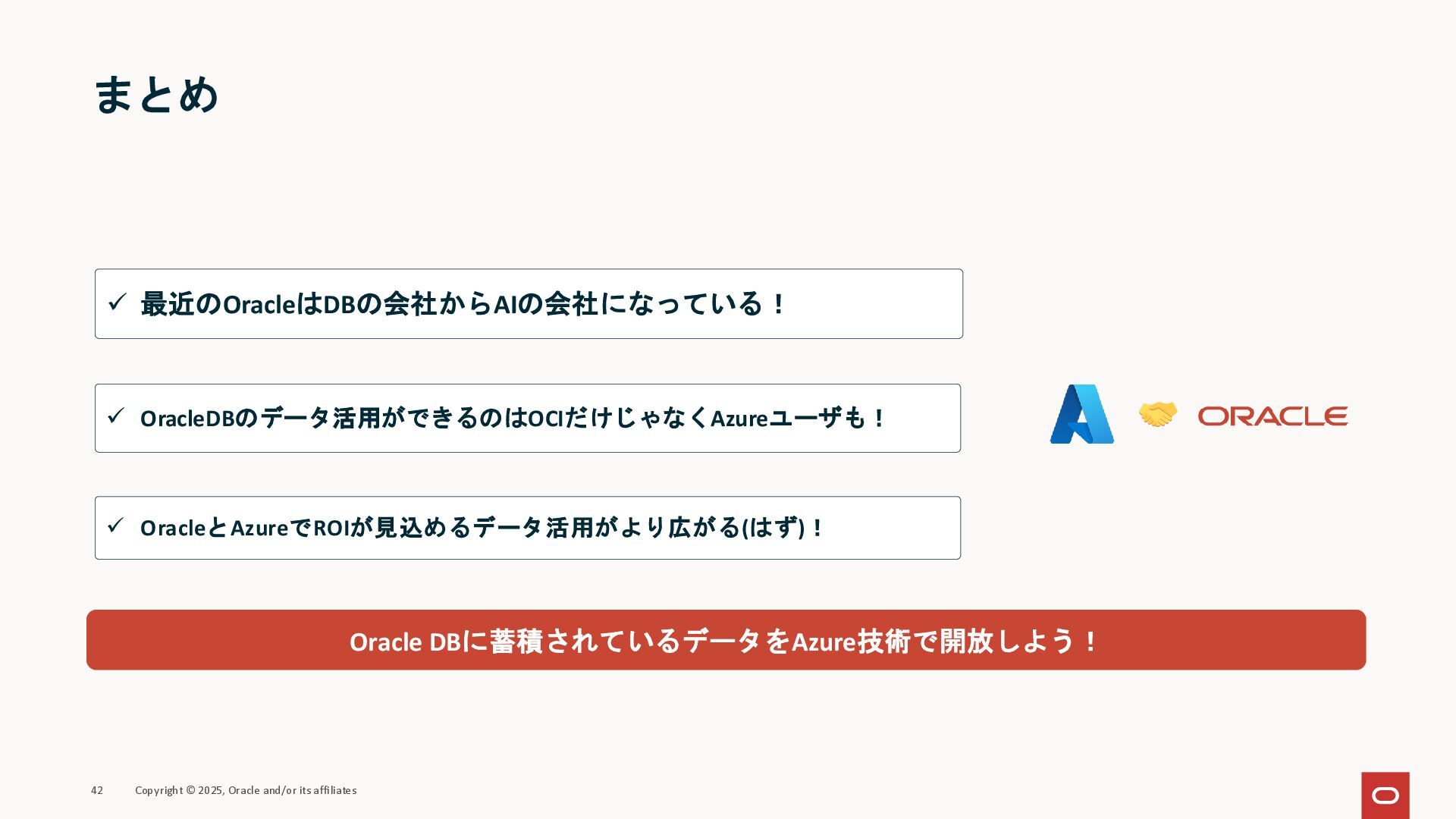 まとめ

✓ 最近のOracleはDBの会社からAIの会社になっている！

✓ OracleDBのデータ活用ができるのはOCIだけじゃなくAzureユーザも！

✓ OracleとAzureでROIが見込めるデータ活用がより広がる(はず)！

ORACLE

Oracle DBに蓄積されているデータをAzure技術で開放しよう！

42 Copyright © 2025, Oracle and/or its affiliates